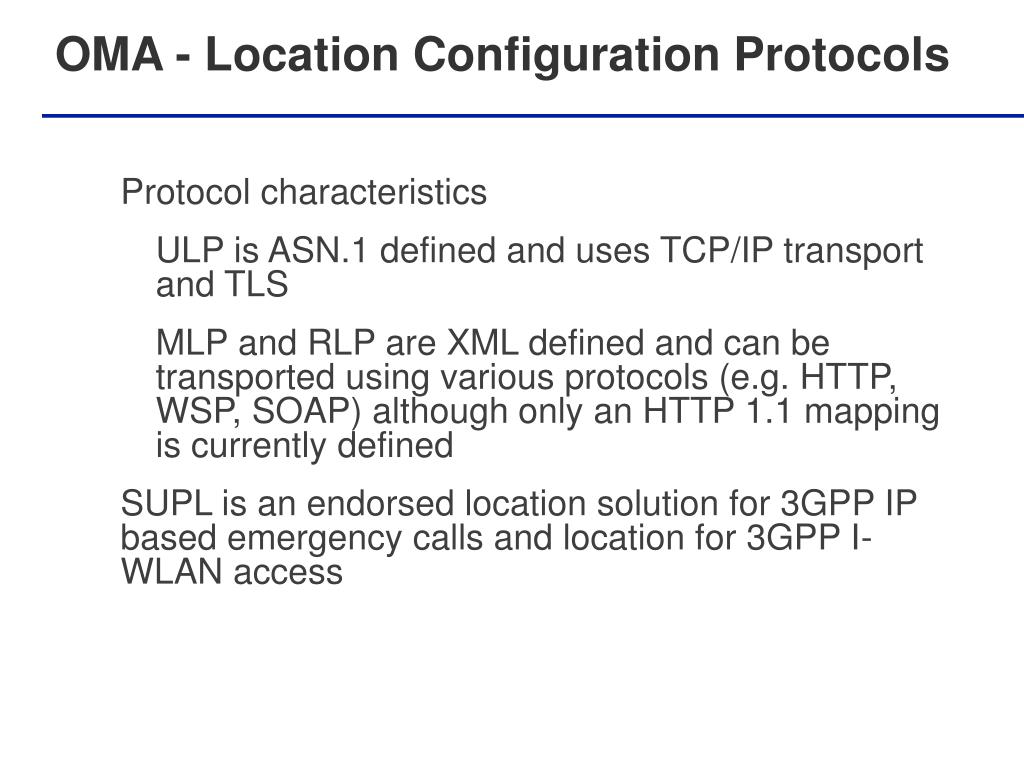 OMA - Location Configuration Protocols

Protocol characteristics

ULP is ASN.1 defined and uses TCP/IP transport and TLS

MLP and RLP are XML defined and can be transported using various protocols (e.g. HTTP, WSP, SOAP) although only an HTTP 1.1 mapping is currently defined

SUPL is an endorsed location solution for 3GPP IP based emergency calls and location for 3GPP I-WLAN access